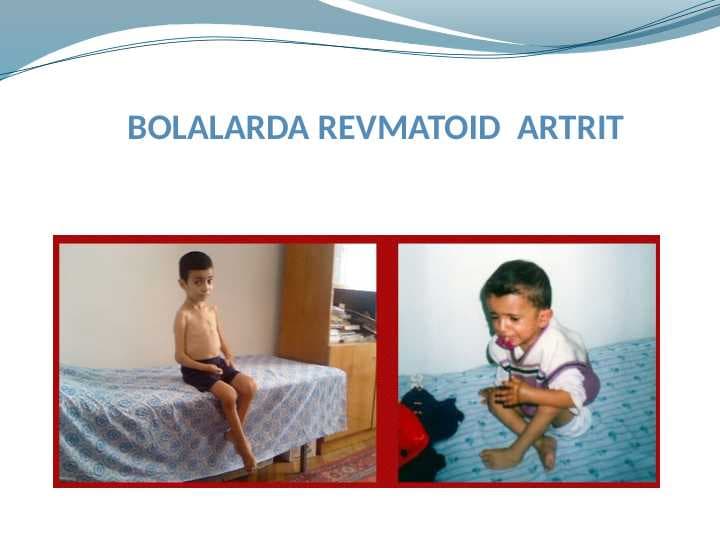 BOLALARDA REVMATOID  ARTRIT